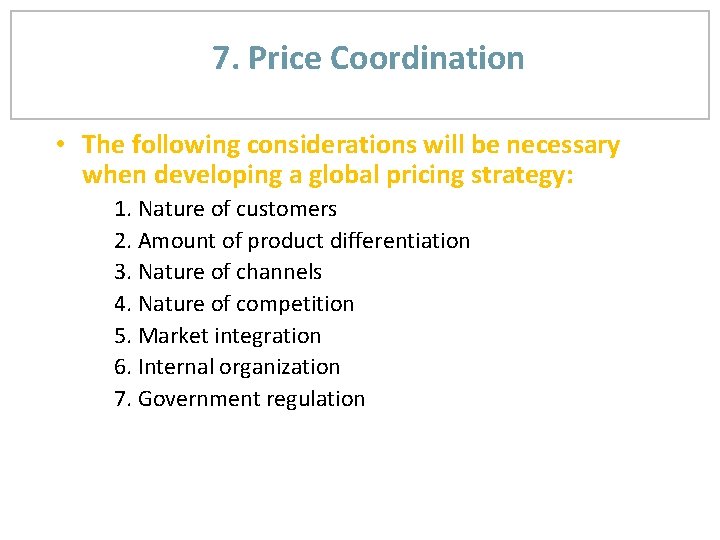 7. Price Coordination

• The following considerations will be necessary when developing a global pricing strategy:

1. Nature of customers
2. Amount of product differentiation
3. Nature of channels
4. Nature of competition
5. Market integration
6. Internal organization
7. Government regulation